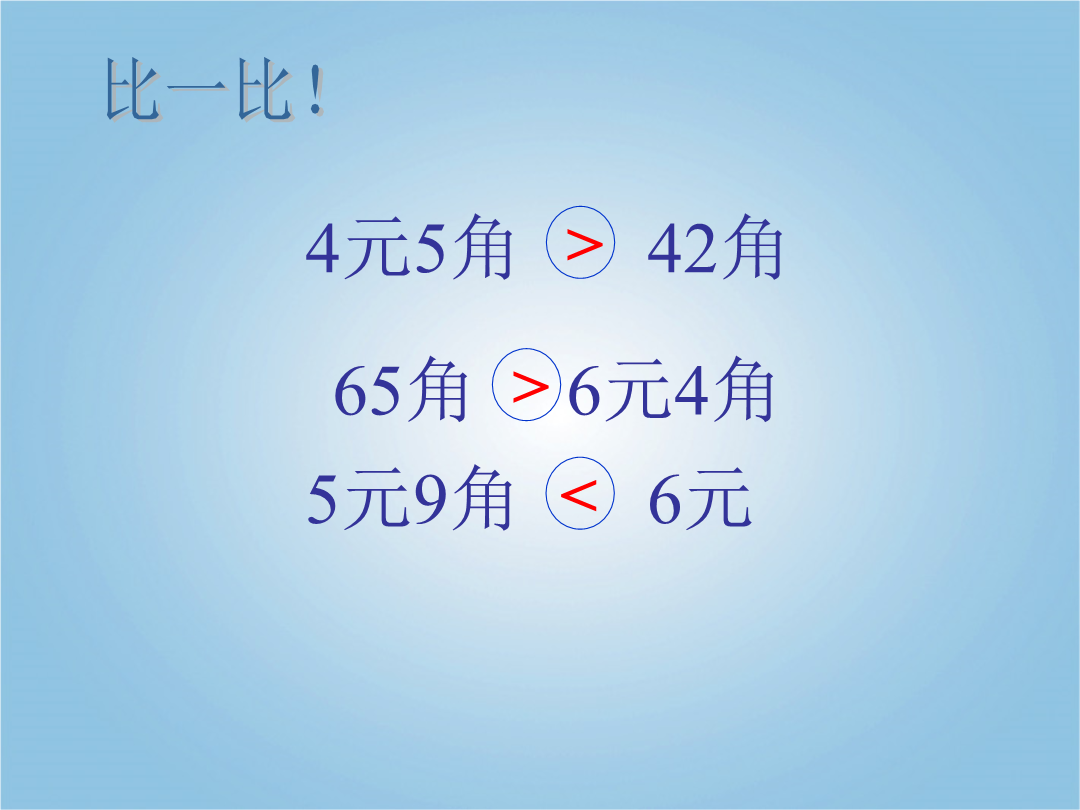 比一比！

4元5角 $>$ 42角

65角 $>$ 6元4角

5元9角 $<$ 6元